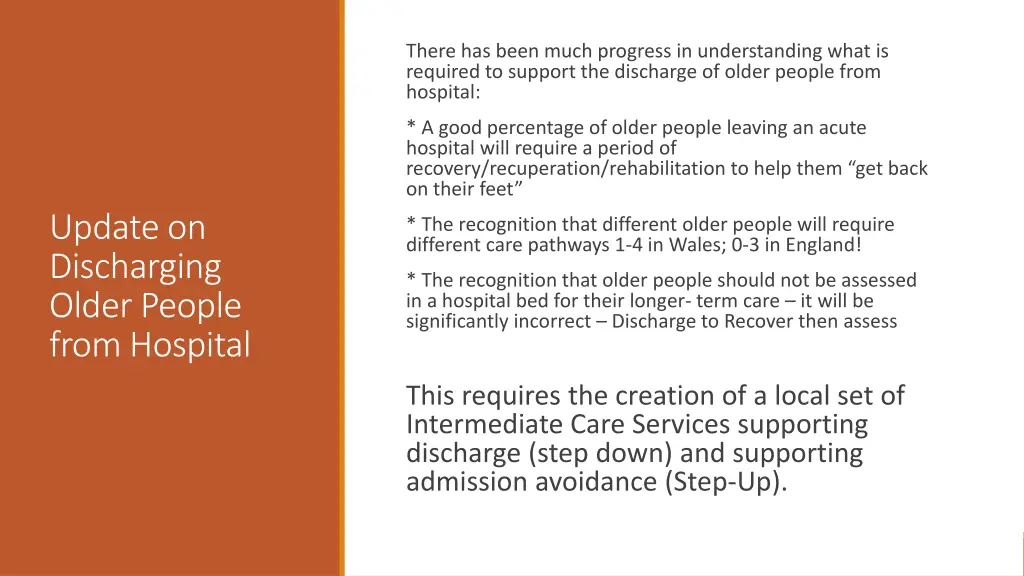 Update on Discharging Older People from Hospital

There has been much progress in understanding what is required to support the discharge of older people from hospital:

* A good percentage of older people leaving an acute hospital will require a period of recovery/recuperation/rehabilitation to help them “get back on their feet”

* The recognition that different older people will require different care pathways 1-4 in Wales; 0-3 in England!

* The recognition that older people should not be assessed in a hospital bed for their longer- term care – it will be significantly incorrect – Discharge to Recover then assess

This requires the creation of a local set of Intermediate Care Services supporting discharge (step down) and supporting admission avoidance (Step-Up).